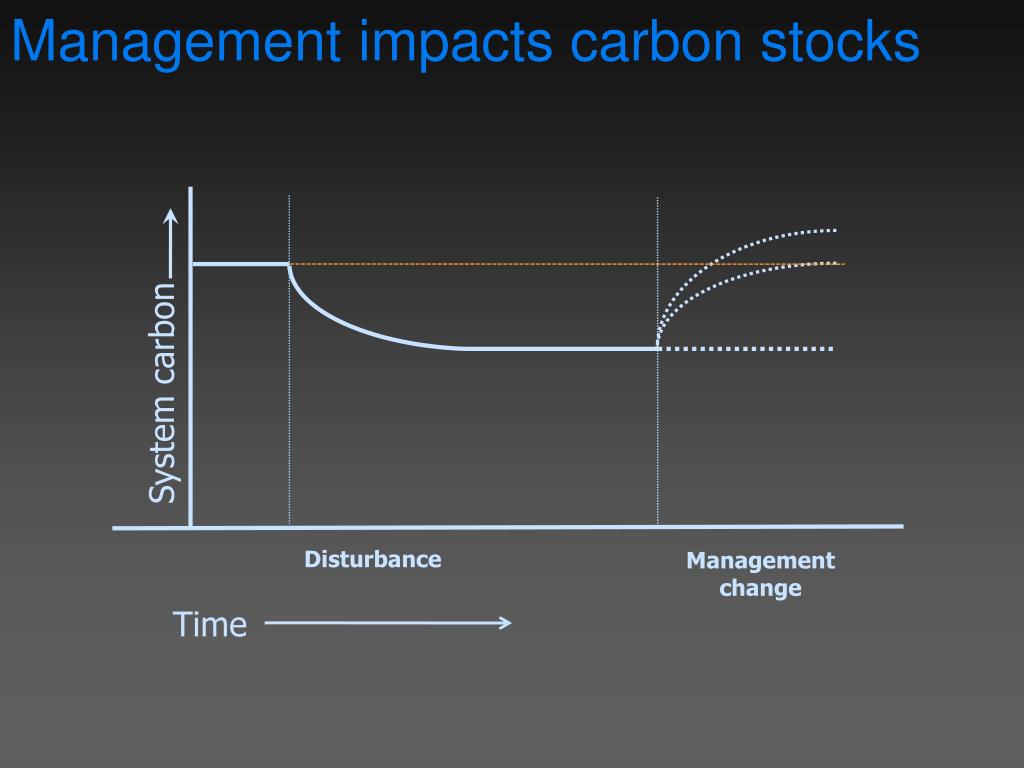 Management impacts carbon stocks

System carbon

Disturbance

Management change

Time